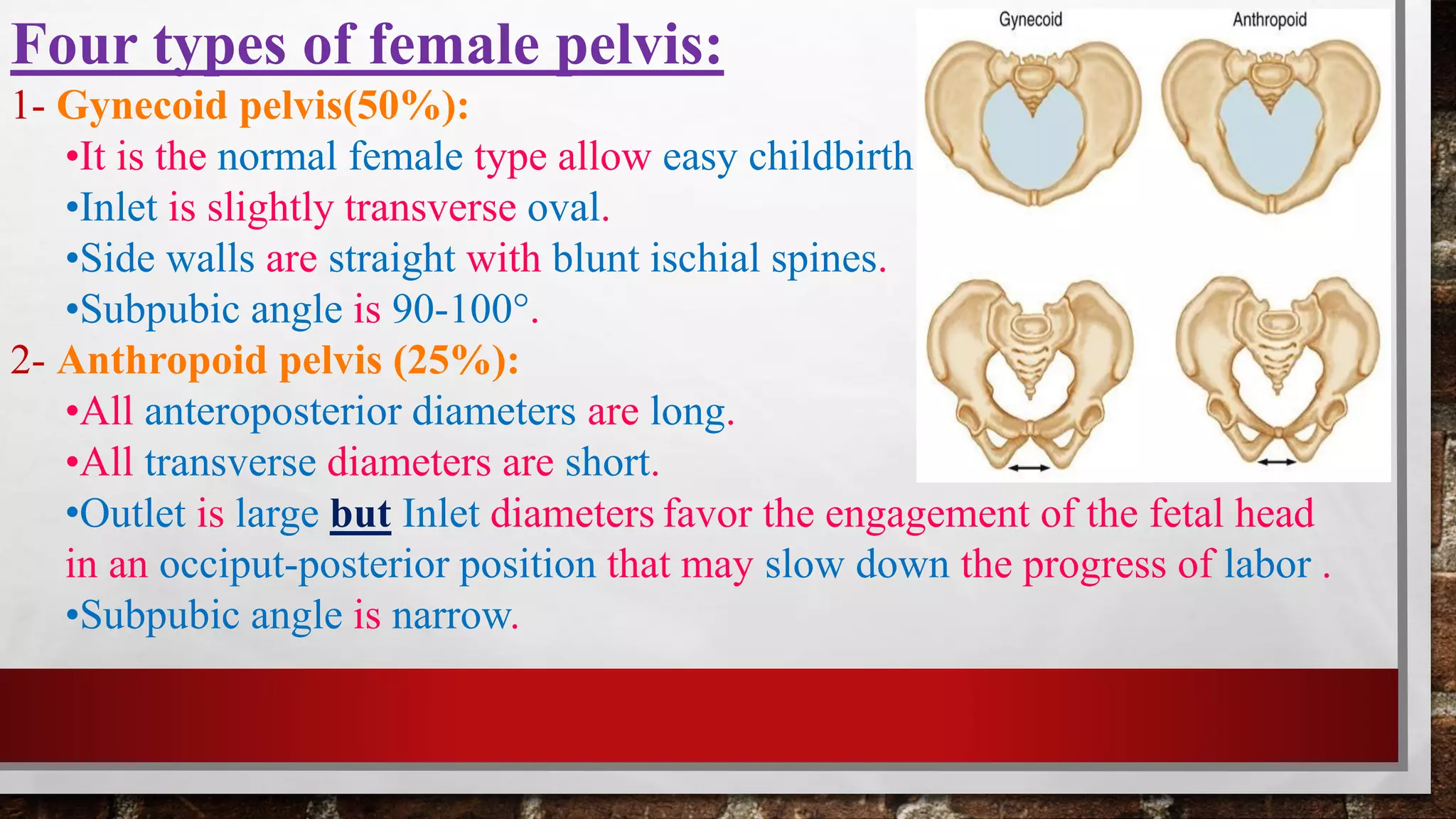 Four types of female pelvis:

1- Gynecoid pelvis(50%):

•It is the normal female type allow easy childbirth

•Inlet is slightly transverse oval.

•Side walls are straight with blunt ischial spines.

•Subpubic angle is 90-100°.

2- Anthropoid pelvis (25%):

•All anteroposterior diameters are long.

•All transverse diameters are short.

•Outlet is large but Inlet diameters favor the engagement of the fetal head in an occiput-posterior position that may slow down the progress of labor .

•Subpubic angle is narrow.

Gynecoid

Anthropoid